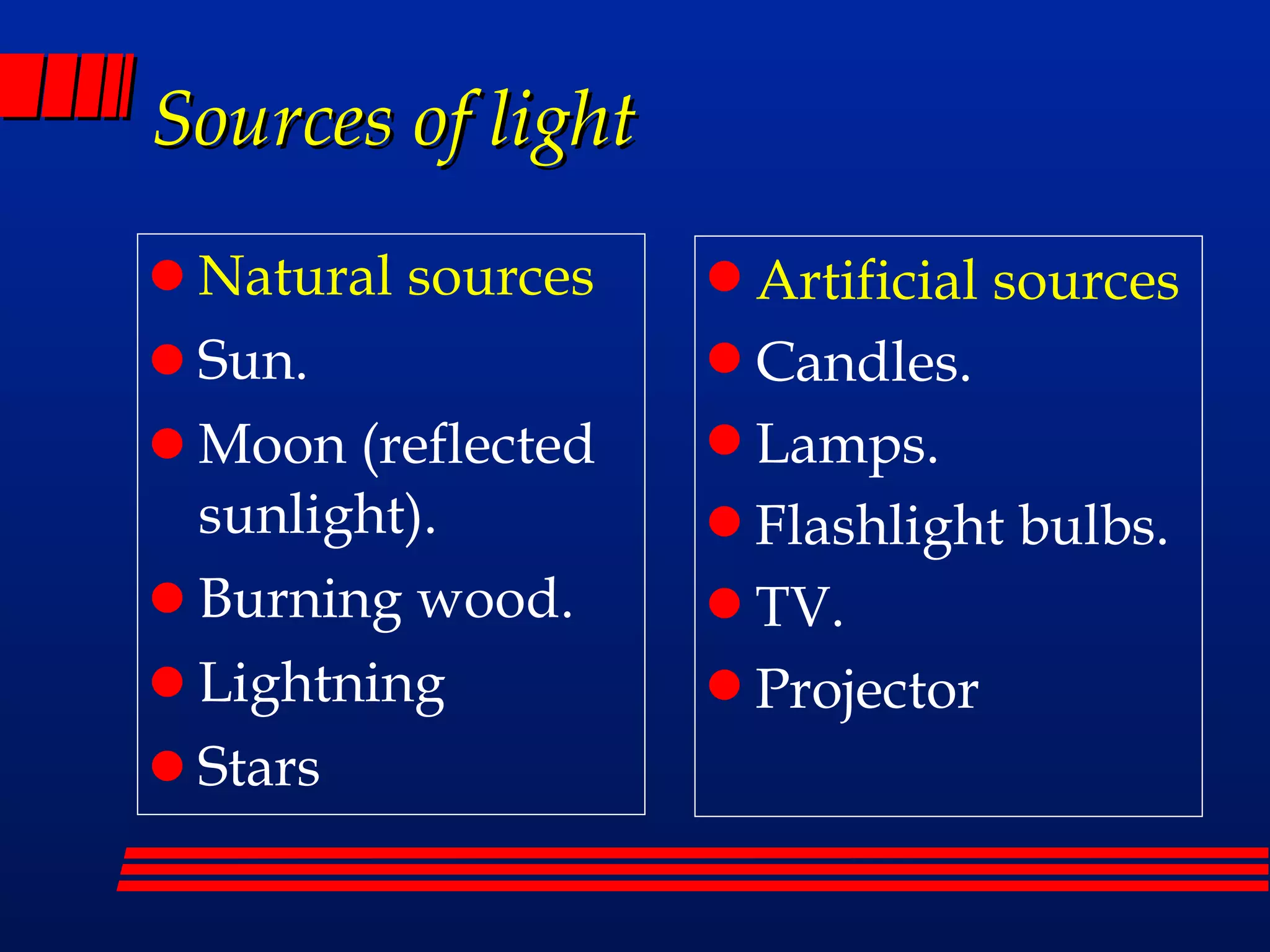 Sources of light

- Natural sources
- Sun.
- Moon (reflected sunlight).
- Burning wood.
- Lightning
- Stars

- Artificial sources
- Candles.
- Lamps.
- Flashlight bulbs.
- TV.
- Projector